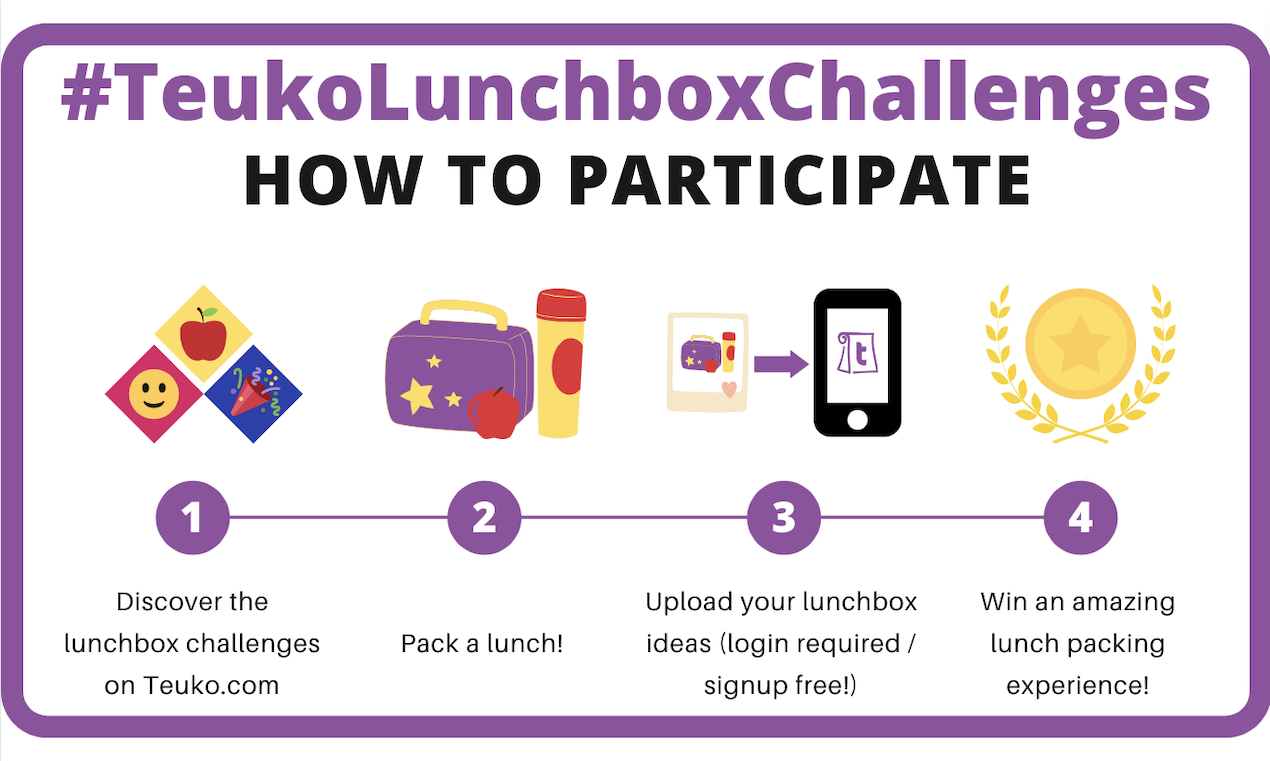 #TeukoLunchboxChallenges
HOW TO PARTICIPATE

t

1
Discover the lunchbox challenges on Teuko.com

2
Pack a lunch!

3
Upload your lunchbox ideas (login required / signup free!)

4
Win an amazing lunch packing experience!